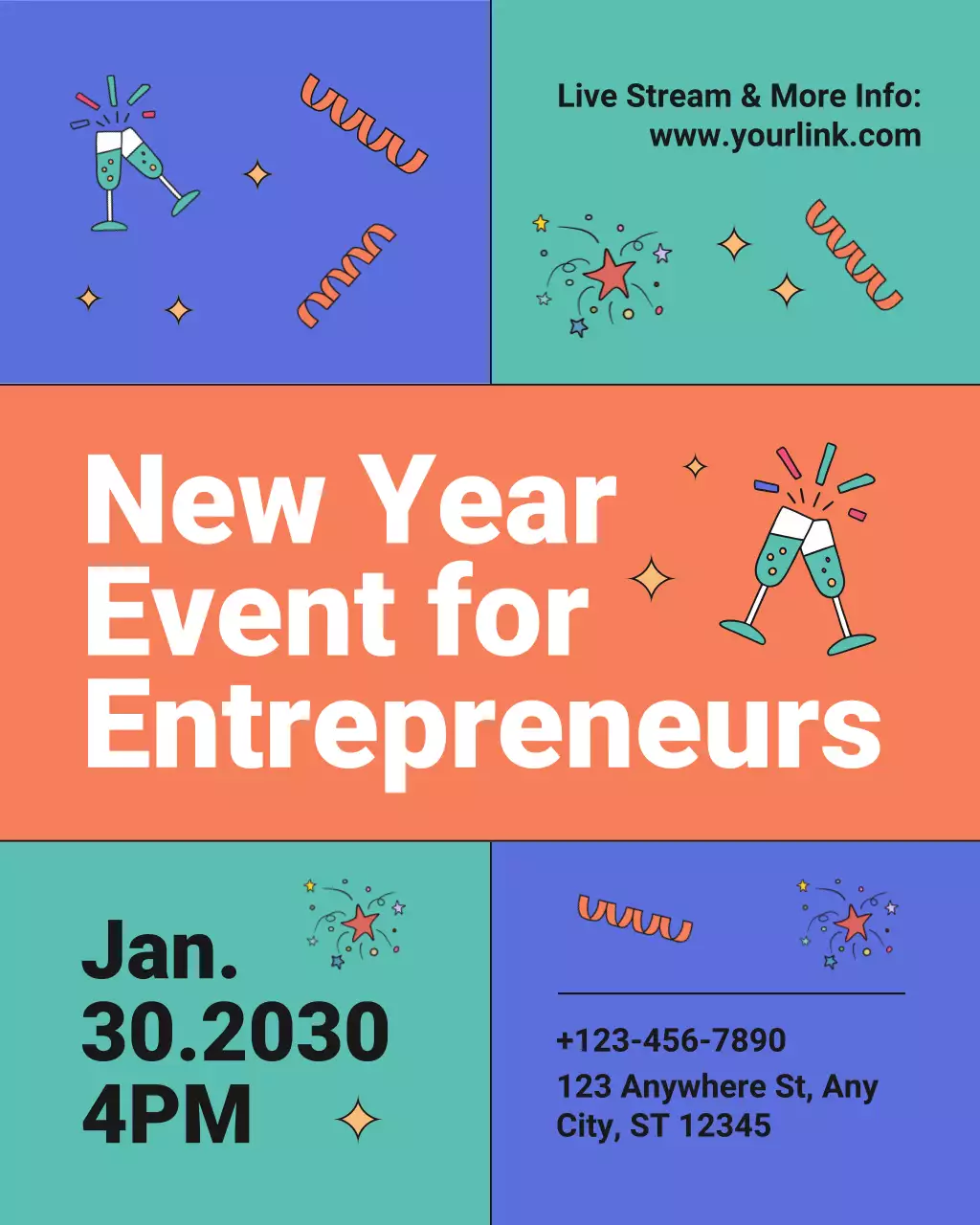 Live Stream & More Info:
www.yourlink.com

New Year Event for Entrepreneurs

Jan.
30.2030
4PM

+123-456-7890
123 Anywhere St, Any City, ST 12345